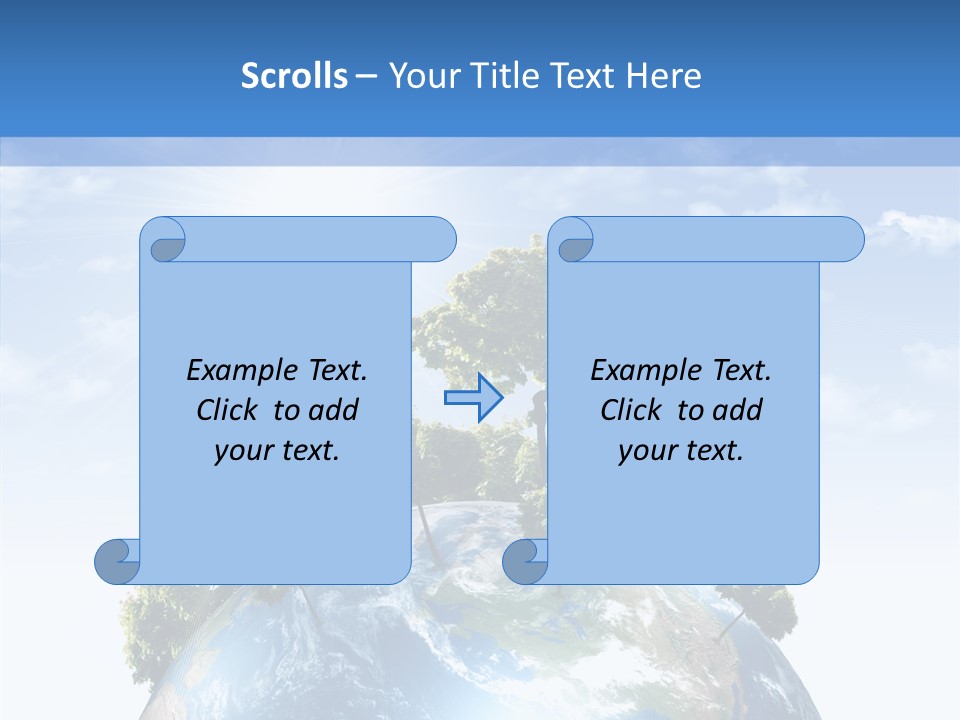 Scrolls – Your Title Text Here

Example Text. Click to add your text.

Example Text. Click to add your text.